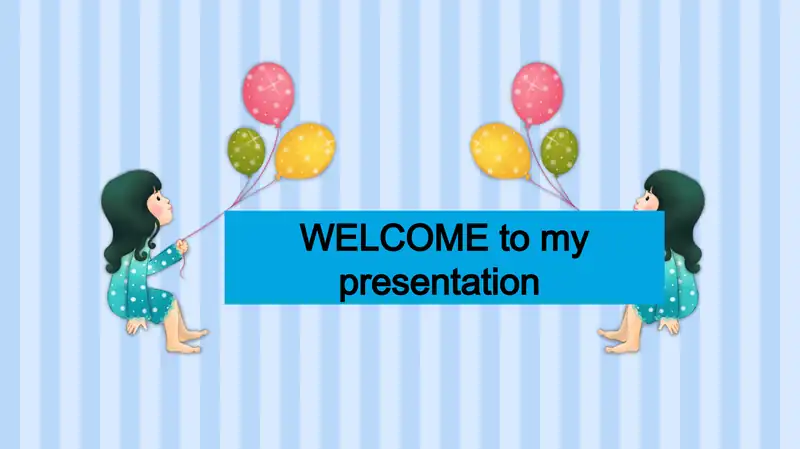 WELCOME to my presentation